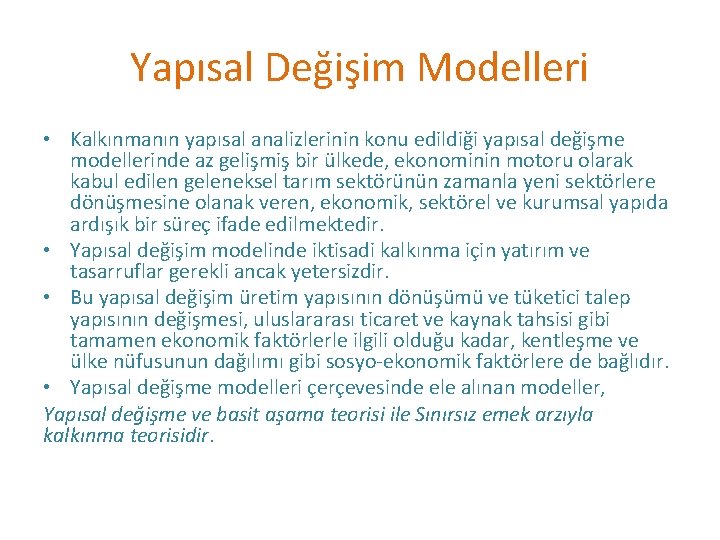 Yapısal Değişim Modelleri

• Kalkınmanın yapısal analizlerinin konu edildiği yapısal değişme modellerinde az gelişmiş bir ülkede, ekonominin motoru olarak kabul edilen geleneksel tarım sektörünün zamanla yeni sektörlere dönüşmesine olanak veren, ekonomik, sektörel ve kurumsal yapıda ardışık bir süreç ifade edilmektedir.
• Yapısal değişim modelinde iktisadi kalkınma için yatırım ve tasarruflar gerekli ancak yetersizdir.
• Bu yapısal değişim üretim yapısının dönüşümü ve tüketici talep yapısının değişmesi, uluslararası ticaret ve kaynak tahsisi gibi tamamen ekonomik faktörlerle ilgili olduğu kadar, kentleşme ve ülke nüfusunun dağılımı gibi sosyo-ekonomik faktörlere de bağlıdır.
• Yapısal değişme modelleri çerçevesinde ele alınan modeller,
Yapısal değişme ve basit aşama teorisi ile Sınırsız emek arzıyla kalkınma teorisidir.